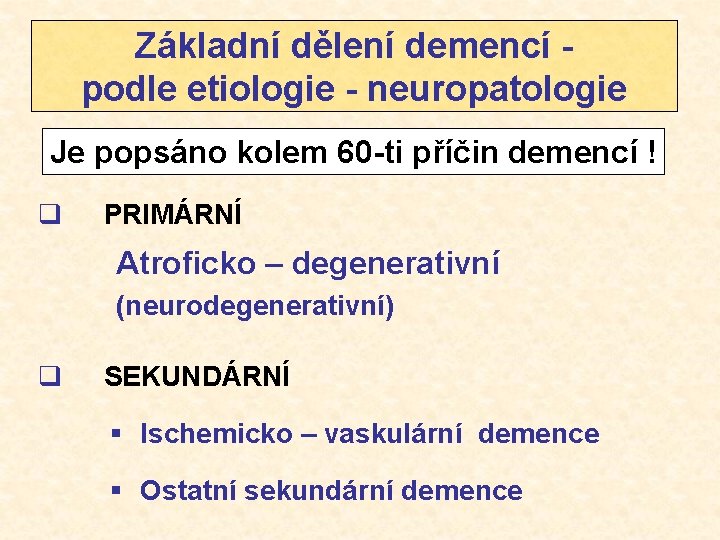 Základní dělení demencí - podle etiologie - neuropatologie

Je popsáno kolem 60-ti příčin demencí !

❑ PRIMÁRNÍ

Atroficko – degenerativní (neurodegenerativní)

❑ SEKUNDÁRNÍ

▪ Ischemicko – vaskulární demence

▪ Ostatní sekundární demence